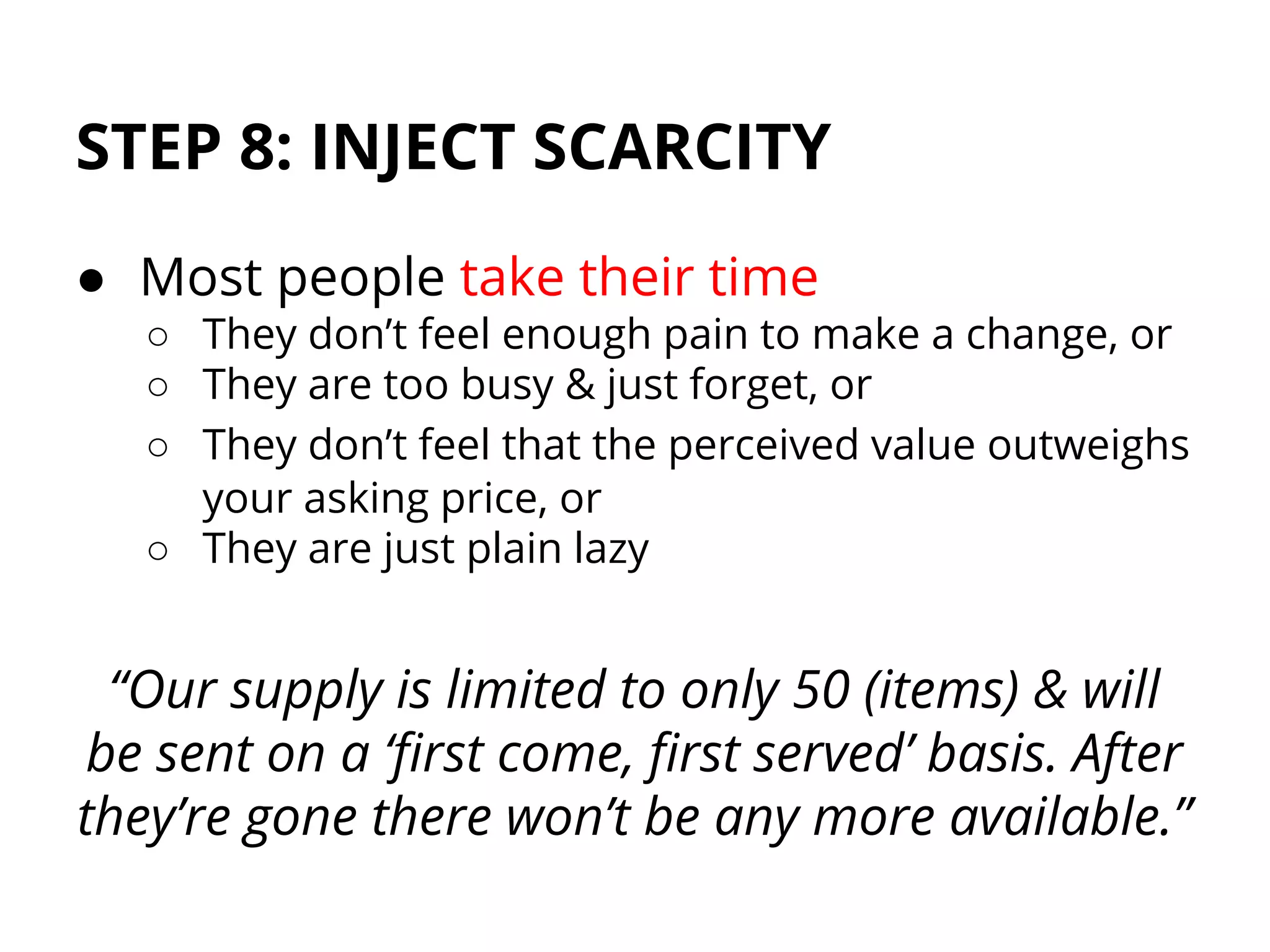 STEP 8: INJECT SCARCITY

● Most people take their time
  ○ They don’t feel enough pain to make a change, or
  ○ They are too busy & just forget, or
  ○ They don’t feel that the perceived value outweighs your asking price, or
  ○ They are just plain lazy

“Our supply is limited to only 50 (items) & will be sent on a ‘first come, first served’ basis. After they’re gone there won’t be any more available.”